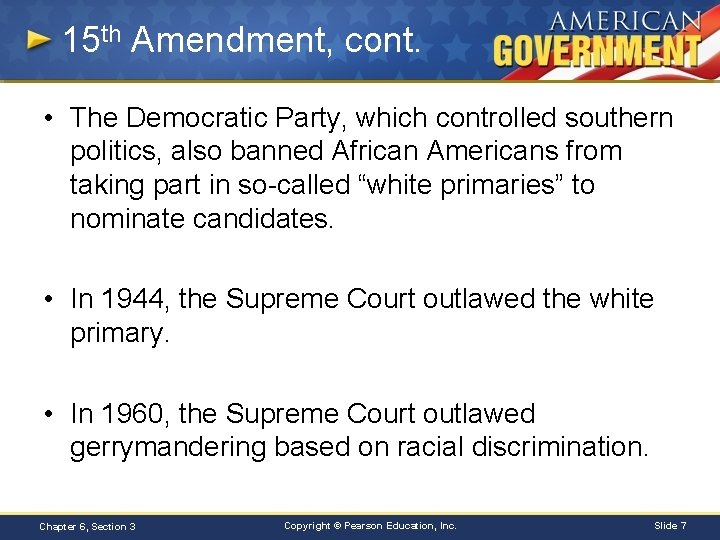 15th Amendment, cont.

AMERICAN GOVERNMENT

• The Democratic Party, which controlled southern politics, also banned African Americans from taking part in so-called “white primaries” to nominate candidates.

• In 1944, the Supreme Court outlawed the white primary.

• In 1960, the Supreme Court outlawed gerrymandering based on racial discrimination.

Chapter 6, Section 3

Copyright © Pearson Education, Inc.

Slide 7